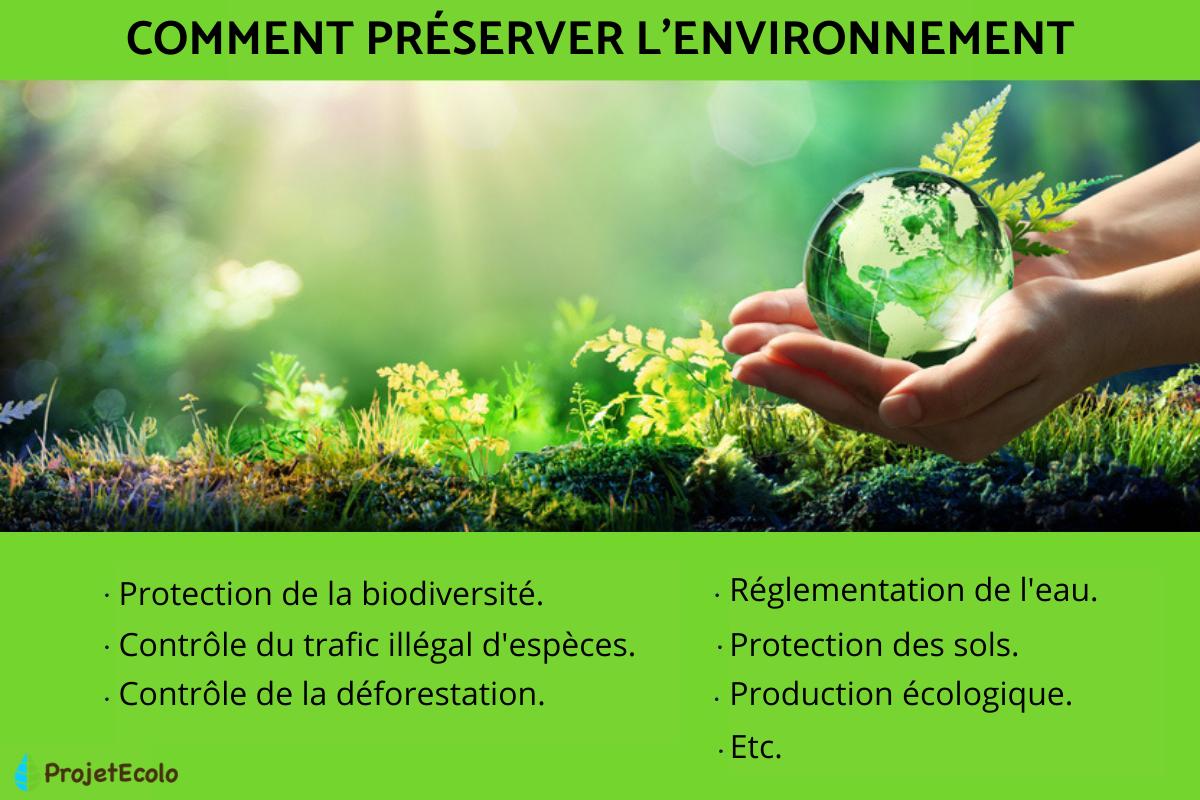 COMMENT PRÉSERVER L'ENVIRONNEMENT

· Protection de la biodiversité.
· Contrôle du trafic illégal d'espèces.
· Contrôle de la déforestation.

· Réglementation de l'eau.
· Protection des sols.
· Production écologique.
· Etc.

ProjetEcolo